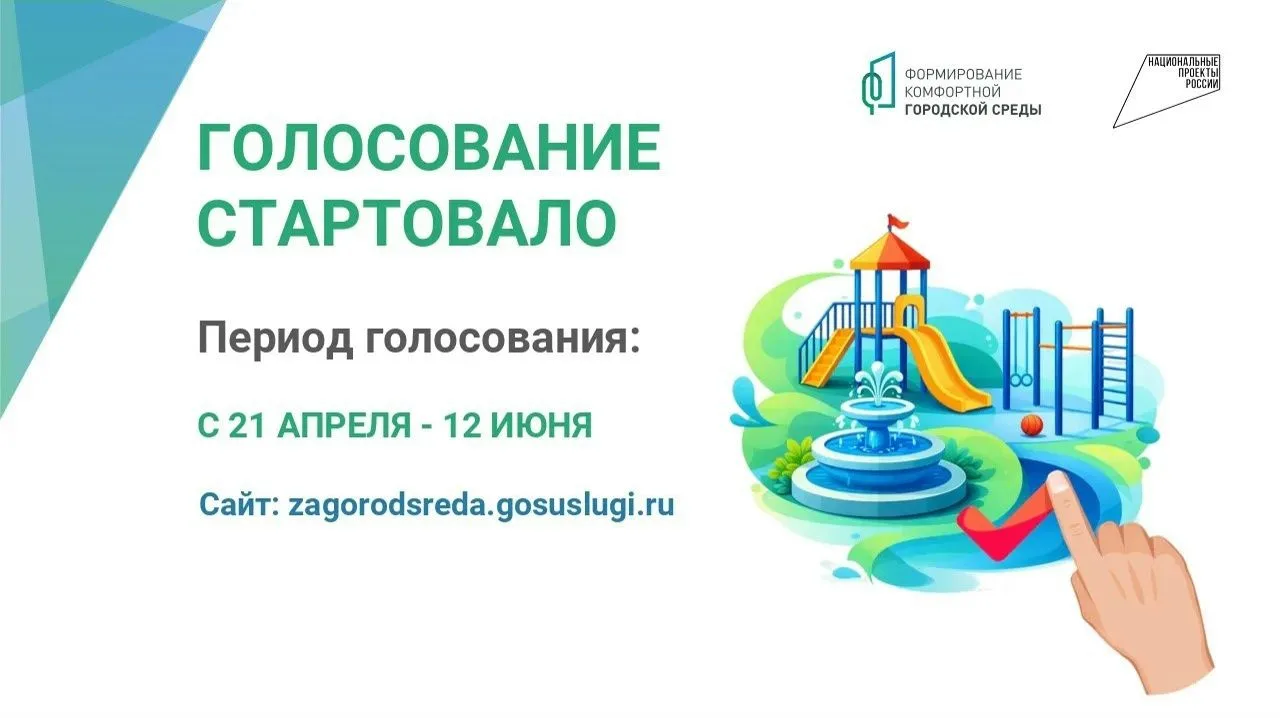 ФОРМИРОВАНИЕ КОМФОРТНОЙ ГОРОДСКОЙ СРЕДЫ

НАЦИОНАЛЬНЫЕ ПРОЕКТЫ РОССИИ

ГОЛОСОВАНИЕ СТАРТОВАЛО

Период голосования:

С 21 АПРЕЛЯ - 12 ИЮНЯ

Сайт: zagorodsreda.gosuslugi.ru